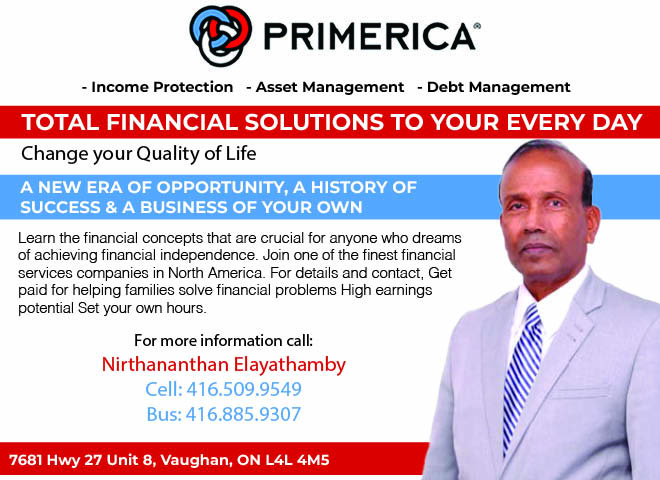 PRIMERICA®

- Income Protection - Asset Management - Debt Management

TOTAL FINANCIAL SOLUTIONS TO YOUR EVERY DAY

Change your Quality of Life

A NEW ERA OF OPPORTUNITY, A HISTORY OF SUCCESS & A BUSINESS OF YOUR OWN

Learn the financial concepts that are crucial for anyone who dreams of achieving financial independence. Join one of the finest financial services companies in North America. For details and contact, Get paid for helping families solve financial problems High earnings potential Set your own hours.

For more information call:

Nirthananthan Elayathamby

Cell: 416.509.9549

Bus: 416.885.9307

7681 Hwy 27 Unit 8, Vaughan, ON L4L 4M5